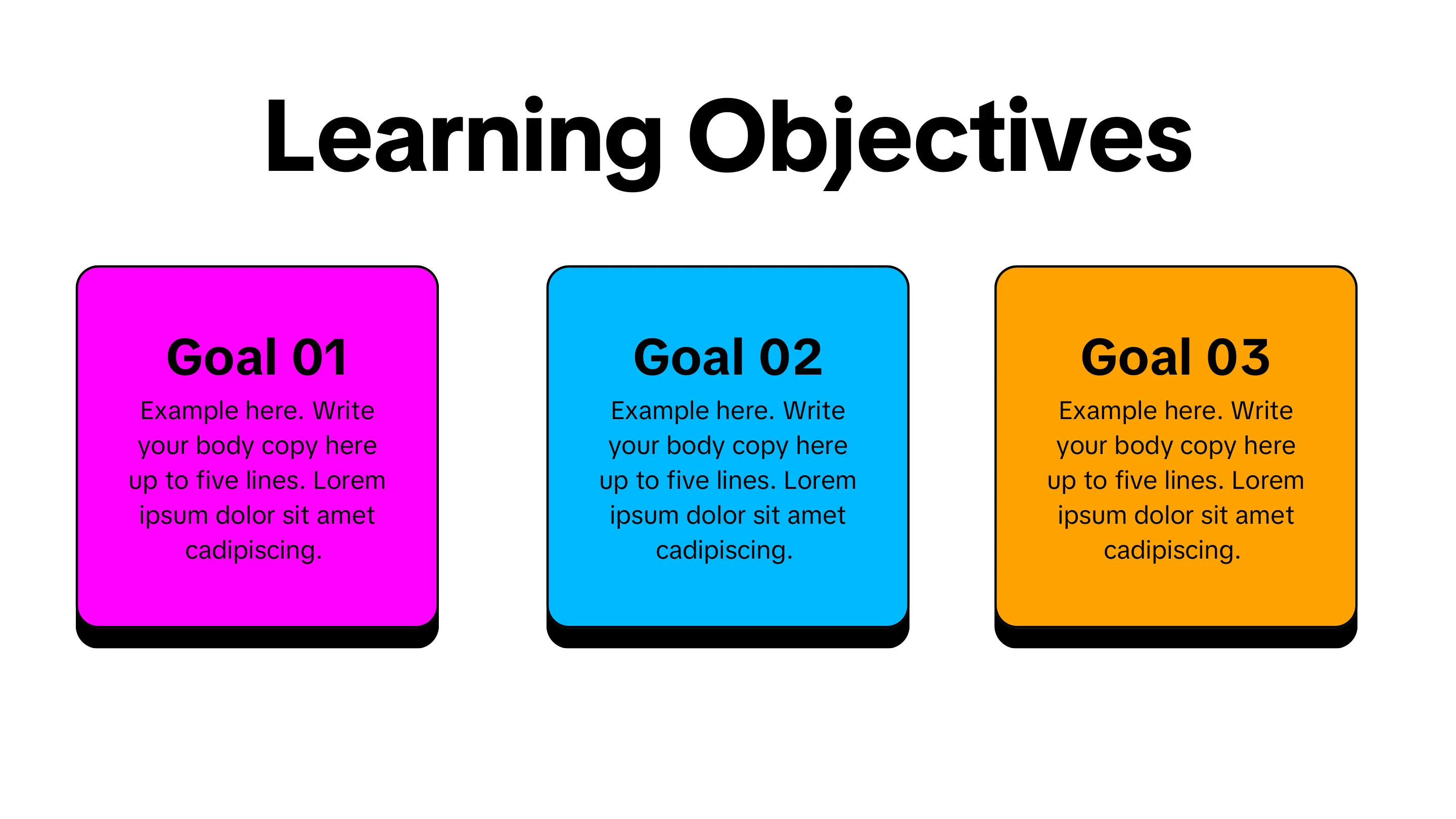 Learning Objectives

Goal 01

Example here. Write your body copy here up to five lines. Lorem ipsum dolor sit amet cadipiscing.

Goal 02

Example here. Write your body copy here up to five lines. Lorem ipsum dolor sit amet cadipiscing.

Goal 03

Example here. Write your body copy here up to five lines. Lorem ipsum dolor sit amet cadipiscing.